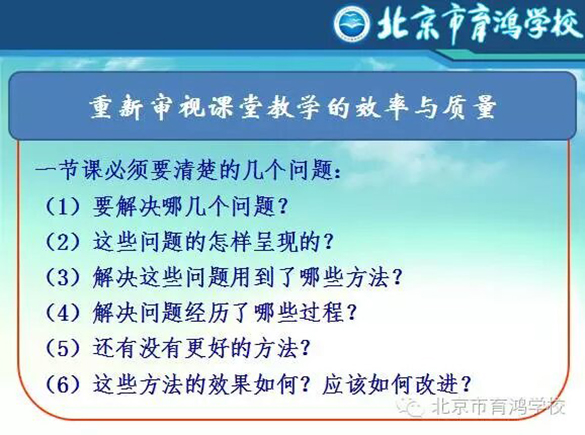 北京市育鸿学校

重新审视课堂教学的效率与质量

一节课必须要清楚的几个问题：
（1）要解决哪几个问题？
（2）这些问题的怎样呈现的？
（3）解决这些问题用到了哪些方法？
（4）解决问题经历了哪些过程？
（5）还有没有更好的方法？
（6）这些方法的效果如何？应该如何改进？

北京市育鸿学校